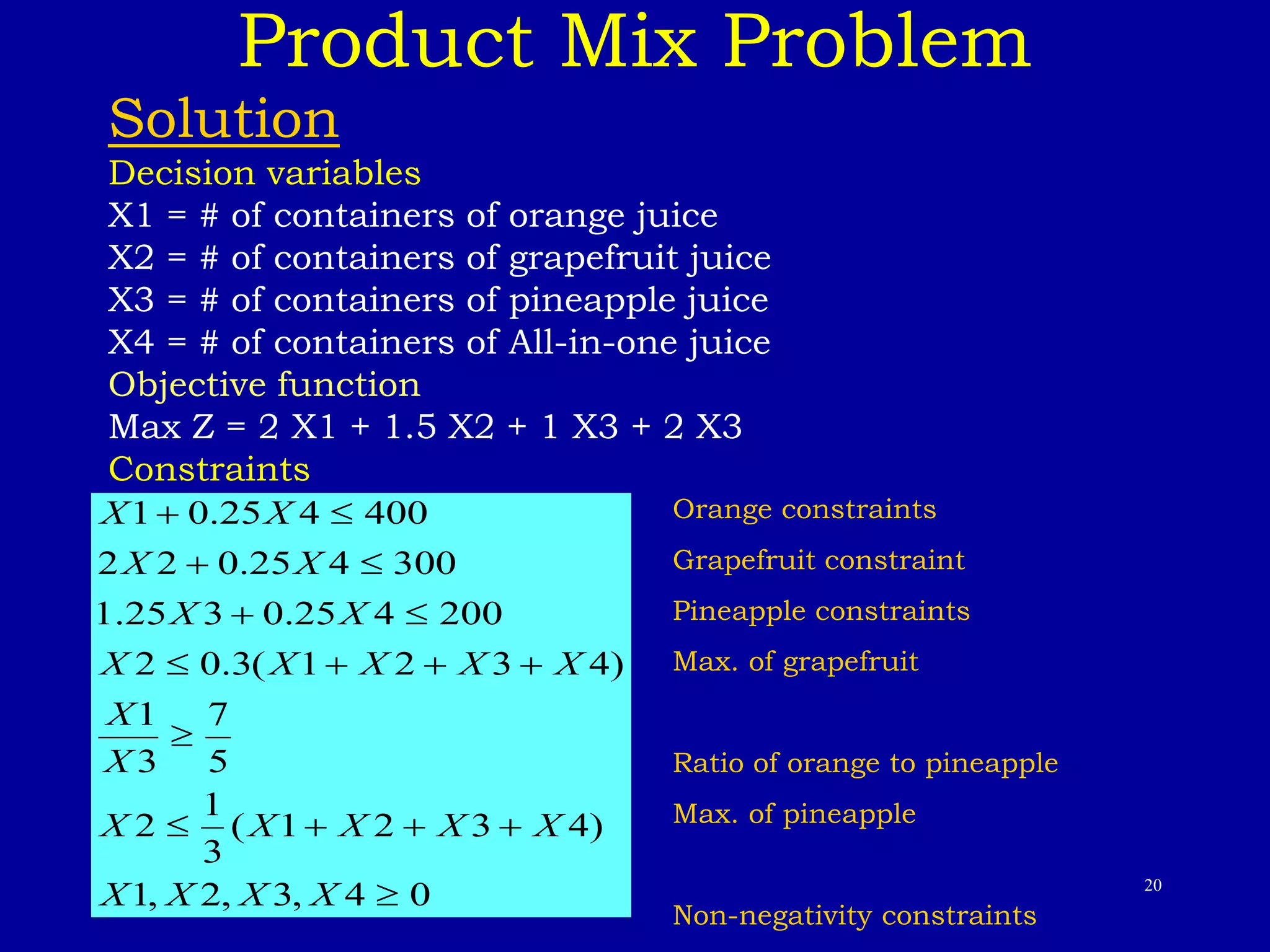 Product Mix Problem

Solution

Decision variables

X1 = # of containers of orange juice
X2 = # of containers of grapefruit juice
X3 = # of containers of pineapple juice
X4 = # of containers of All-in-one juice

Objective function

Max Z = 2 X1 + 1.5 X2 + 1 X3 + 2 X3

Constraints

$X1 + 0.25X4 \leq 400$

$2X2 + 0.25X4 \leq 300$

$1.25X3 + 0.25X4 \leq 200$

$X2 \leq 0.3(X1 + X2 + X3 + X4)$

$\frac{X1}{X3} \geq \frac{7}{5}$

$X2 \leq \frac{1}{3}(X1 + X2 + X3 + X4)$

$X1, X2, X3, X4 \geq 0$

Orange constraints

Grapefruit constraint

Pineapple constraints

Max. of grapefruit

Ratio of orange to pineapple

Max. of pineapple

Non-negativity constraints

20